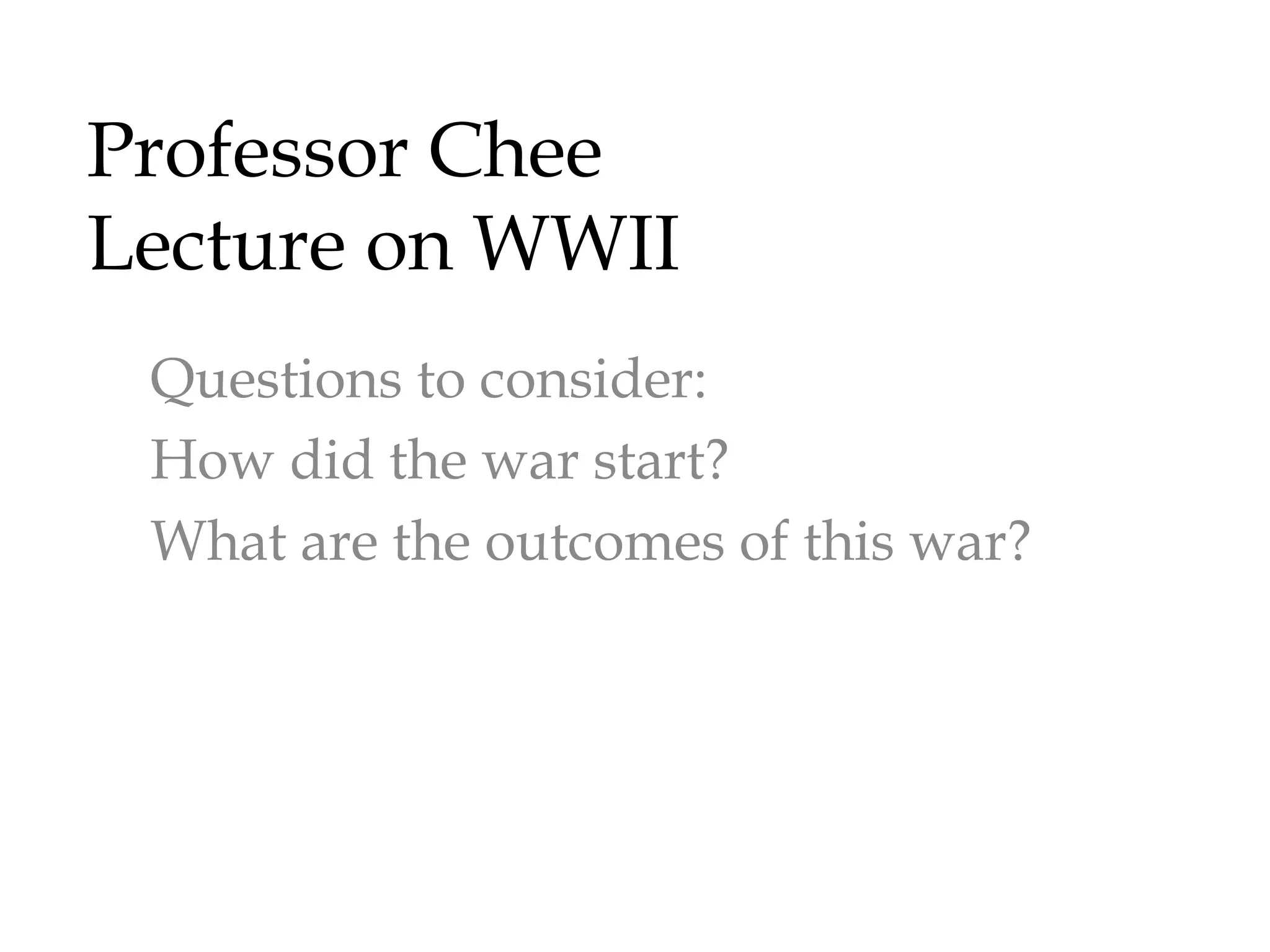 Professor Chee
Lecture on WWII

Questions to consider:
How did the war start?
What are the outcomes of this war?